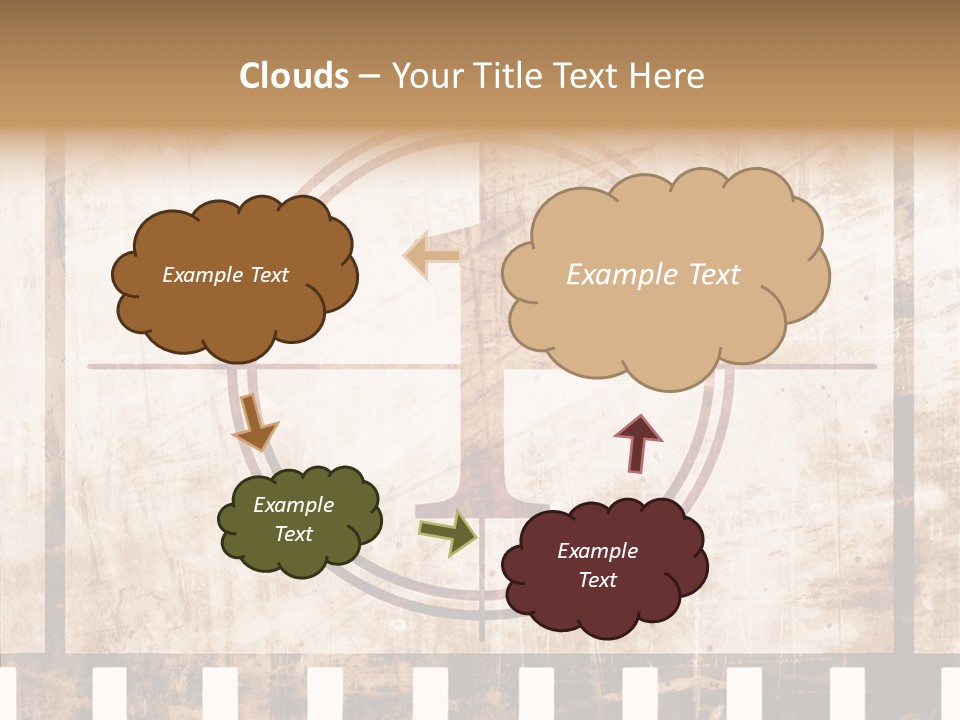 Clouds – Your Title Text Here

Example Text

Example Text

Example Text

Example Text